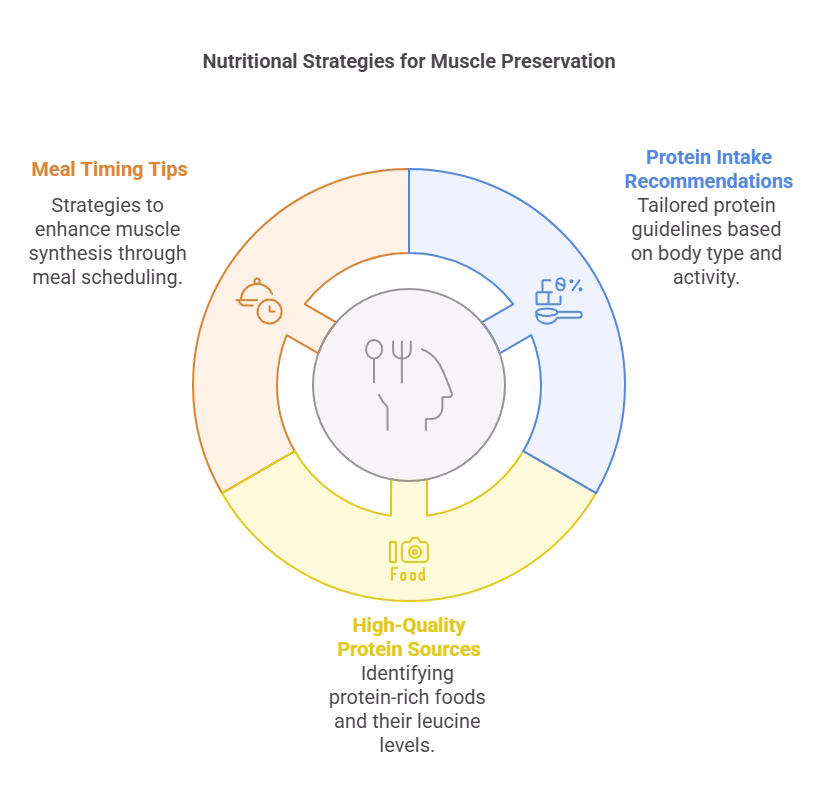 Nutritional Strategies for Muscle Preservation

Meal Timing Tips

Strategies to enhance muscle synthesis through meal scheduling.

Protein Intake Recommendations

Tailored protein guidelines based on body type and activity.

Food

High-Quality Protein Sources

Identifying protein-rich foods and their leucine levels.